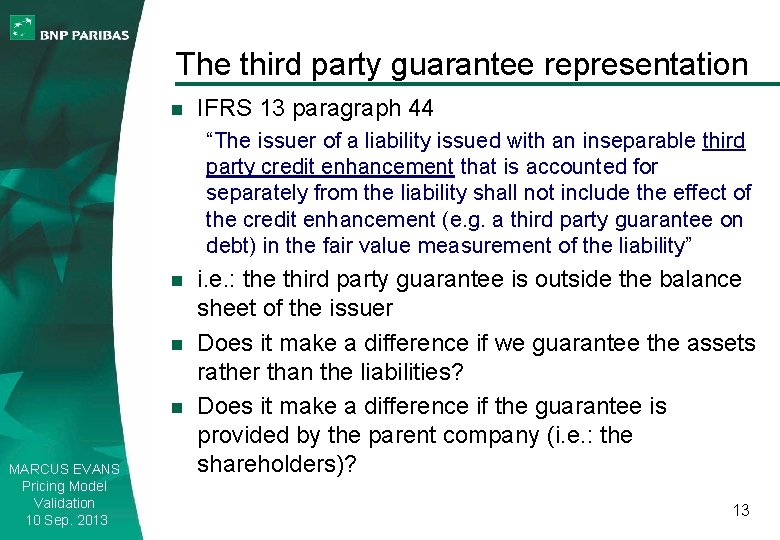 BNP PARIBAS

The third party guarantee representation

IFRS 13 paragraph 44

“The issuer of a liability issued with an inseparable third party credit enhancement that is accounted for separately from the liability shall not include the effect of the credit enhancement (e.g. a third party guarantee on debt) in the fair value measurement of the liability”

i.e.: the third party guarantee is outside the balance sheet of the issuer

Does it make a difference if we guarantee the assets rather than the liabilities?

Does it make a difference if the guarantee is provided by the parent company (i.e.: the shareholders)?

MARCUS EVANS
Pricing Model Validation
10 Sep. 2013

13